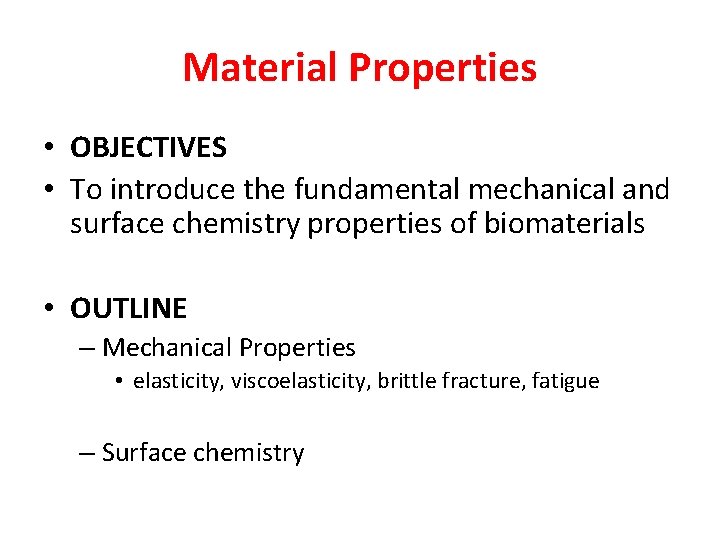 Material Properties

• OBJECTIVES
• To introduce the fundamental mechanical and surface chemistry properties of biomaterials

• OUTLINE
– Mechanical Properties
• elasticity, viscoelasticity, brittle fracture, fatigue

– Surface chemistry